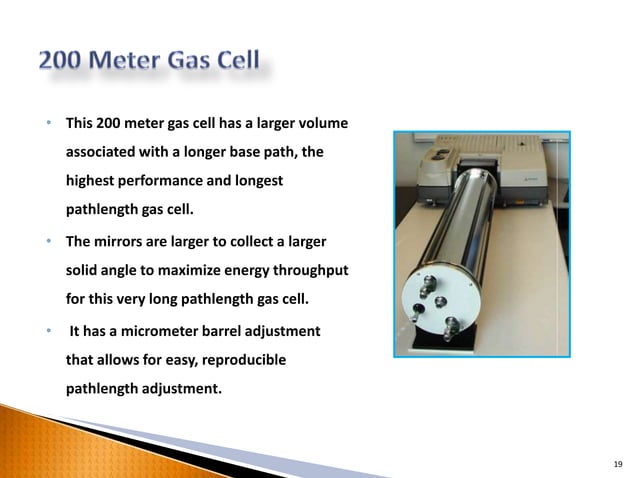 200 Meter Gas Cell

• This 200 meter gas cell has a larger volume associated with a longer base path, the highest performance and longest pathlength gas cell.

• The mirrors are larger to collect a larger solid angle to maximize energy throughput for this very long pathlength gas cell.

• It has a micrometer barrel adjustment that allows for easy, reproducible pathlength adjustment.

19